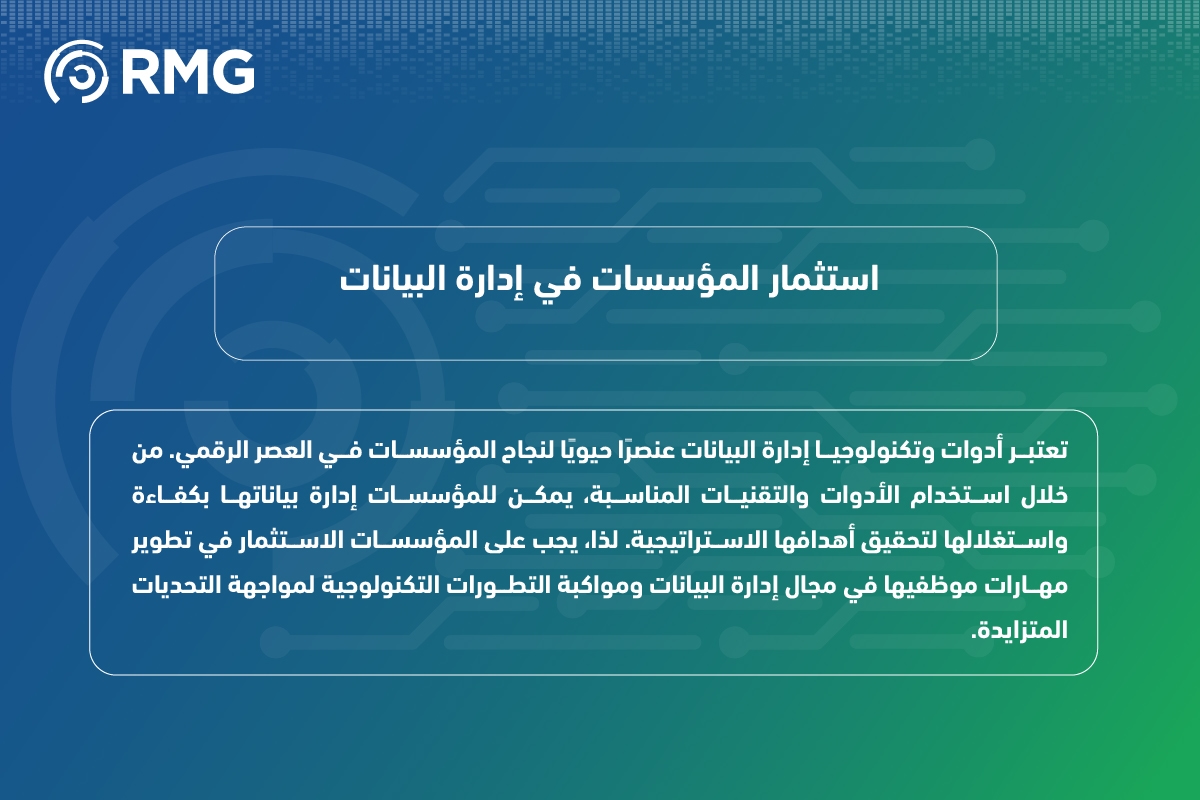 RMG

استثمار المؤسسات في إدارة البيانات

تعتبر أدوات وتكنولوجيا إدارة البيانات عنصرًا حيويًا لنجاح المؤسسات في العصر الرقمي. من خلال استخدام الأدوات والتقنيات المناسبة، يمكن للمؤسسات إدارة بياناتها بكفاءة واستغلالها لتحقيق أهدافها الاستراتيجية. لذا، يجب على المؤسسات الاستثمار في تطوير مهارات موظفيها في مجال إدارة البيانات ومواكبة التطورات التكنولوجية لمواجهة التحديات المتزايدة.